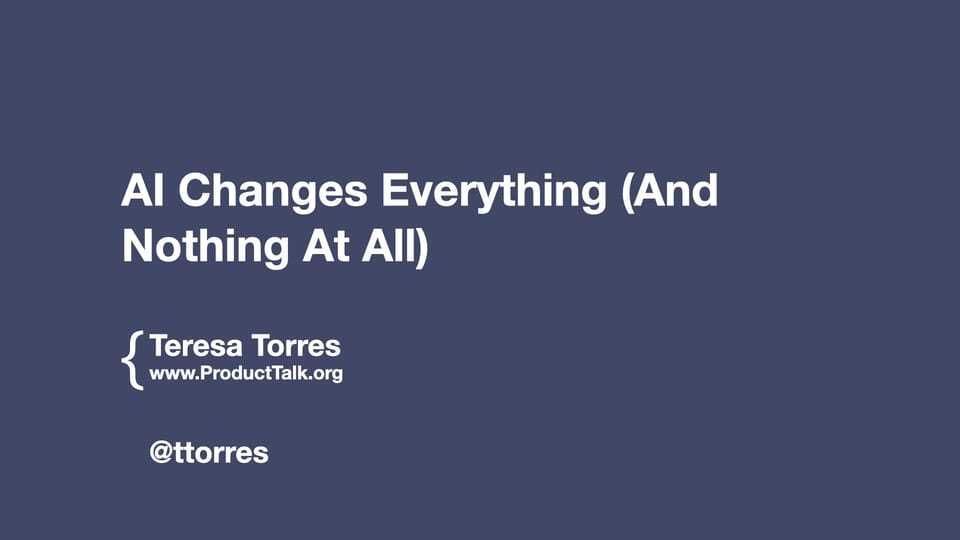 AI Changes Everything (And Nothing At All)

{ Teresa Torres
www.ProductTalk.org

@ttorres